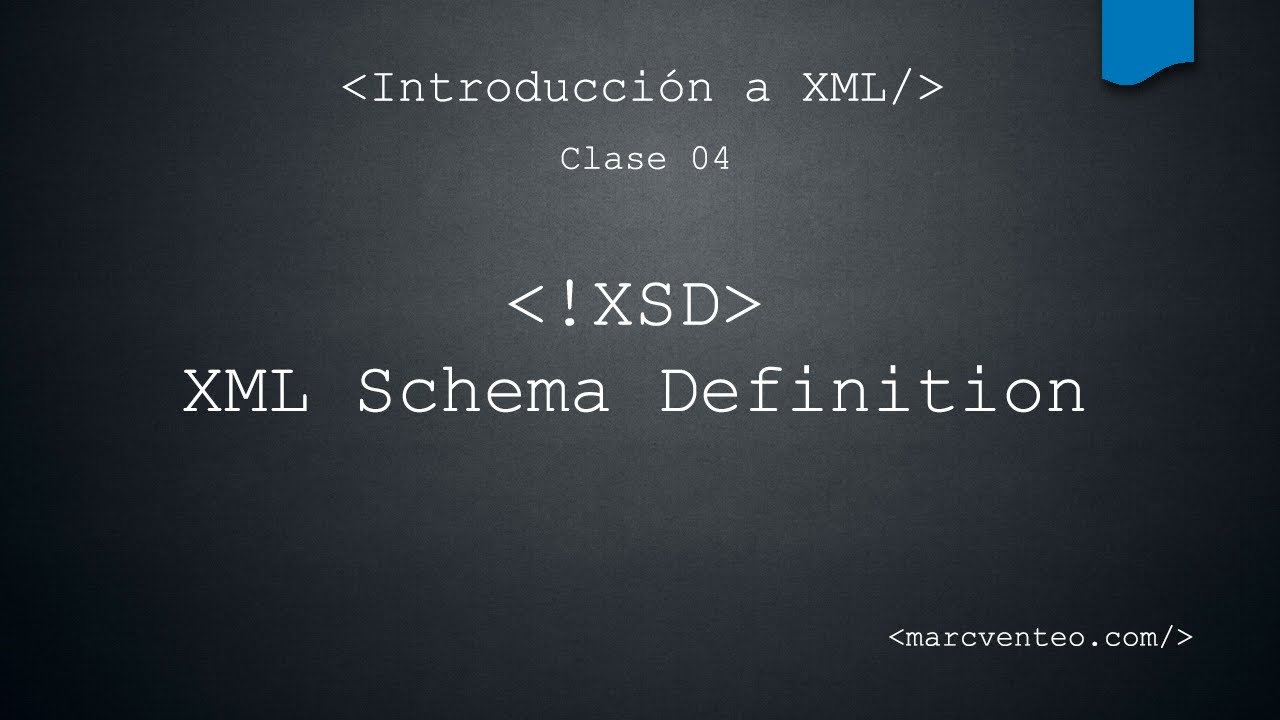 <Introducción a XML/>

Clase 04

<!XSD>
XML Schema Definition

<marcventeo.com/>